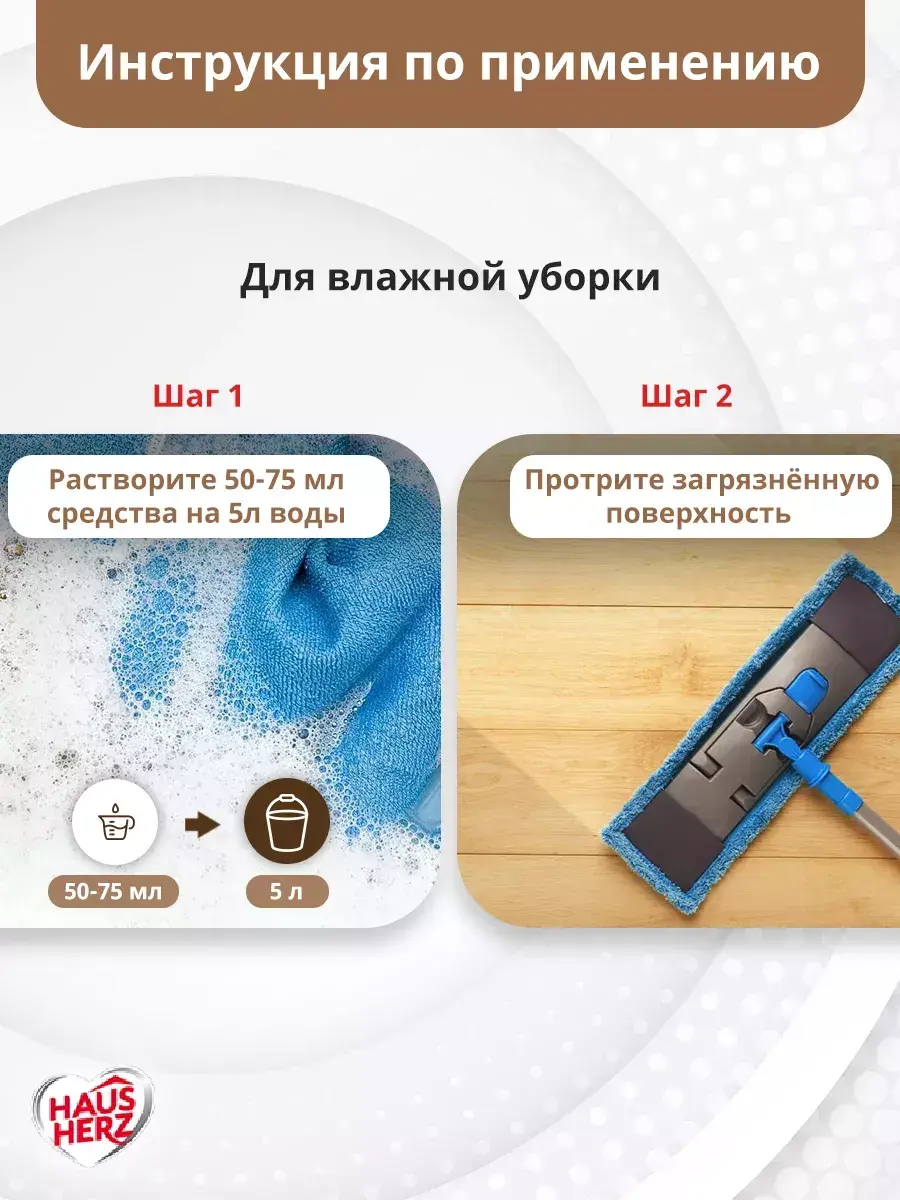 Инструкция по применению

Для влажной уборки

Шаг 1

Растворите 50-75 мл средства на 5л воды

50-75 мл

5 л

Шаг 2

Протрите загрязнённую поверхность

HAUS HERZ